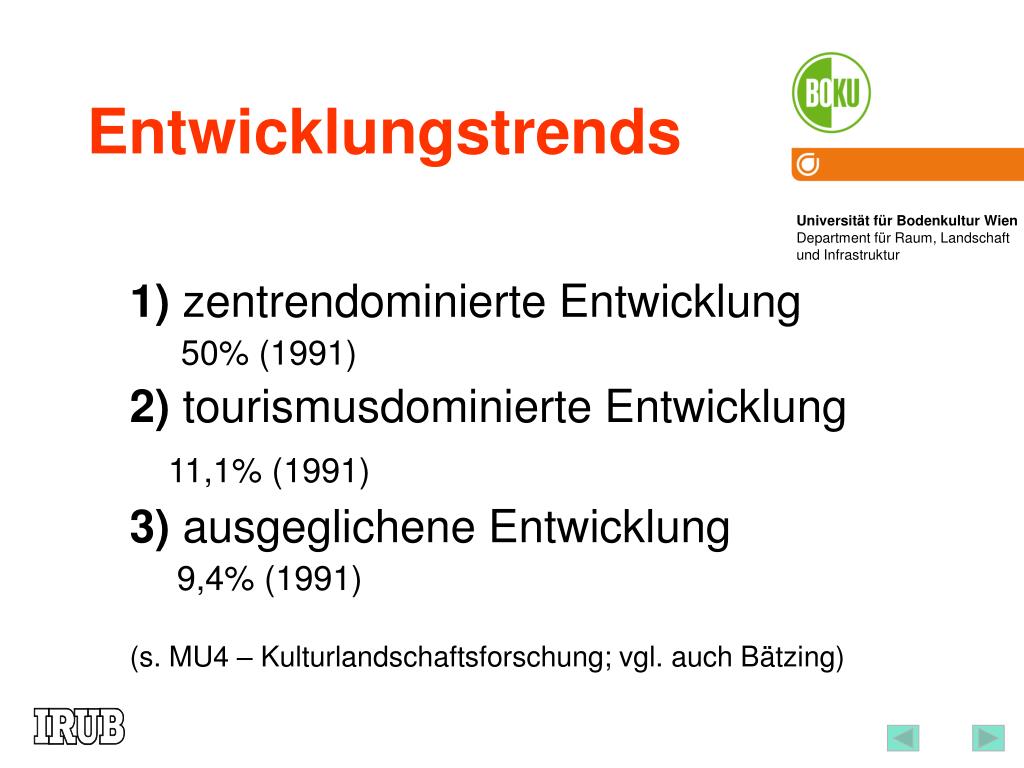 Entwicklungstrends

BOKU

Universität für Bodenkultur Wien
Department für Raum, Landschaft und Infrastruktur

1) zentrendominierte Entwicklung
50% (1991)

2) tourismusdominierte Entwicklung
11,1% (1991)

3) ausgeglichene Entwicklung
9,4% (1991)

(s. MU4 – Kulturlandschaftsforschung; vgl. auch Bätzing)

IRUB